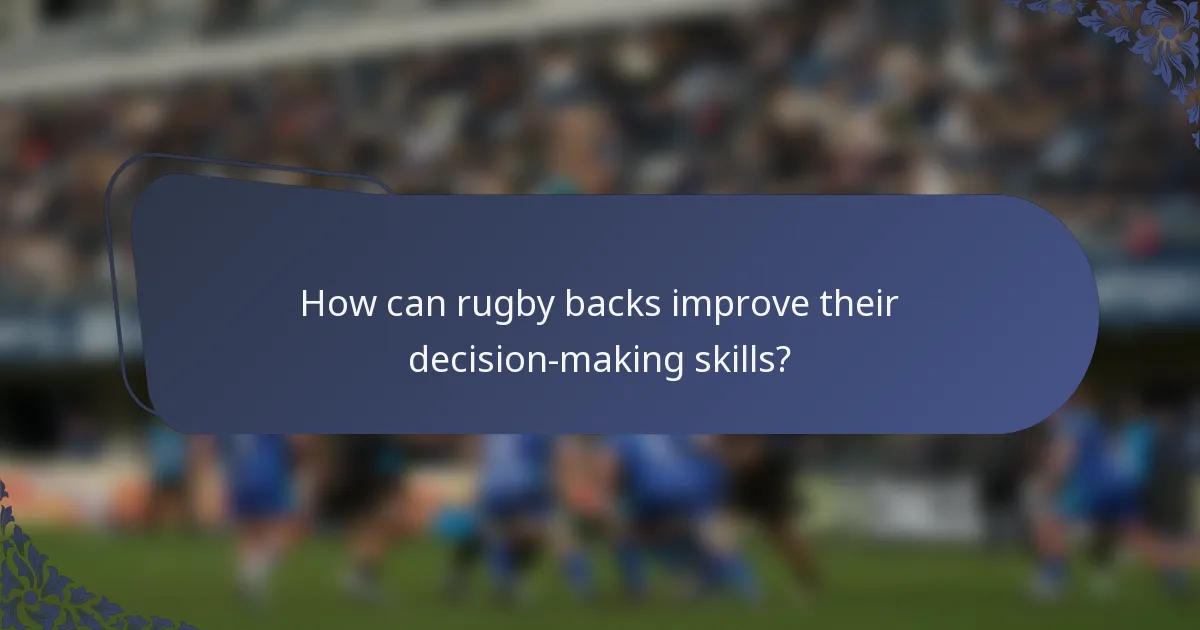 How can rugby backs improve their decision-making skills?